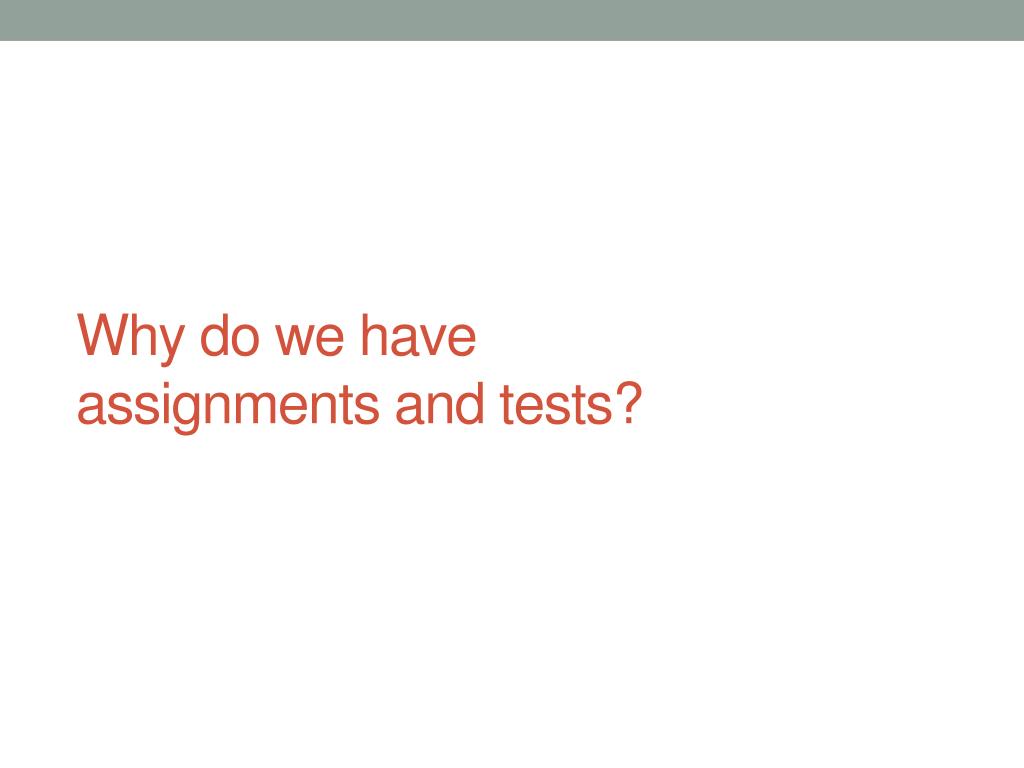 Why do we have assignments and tests?